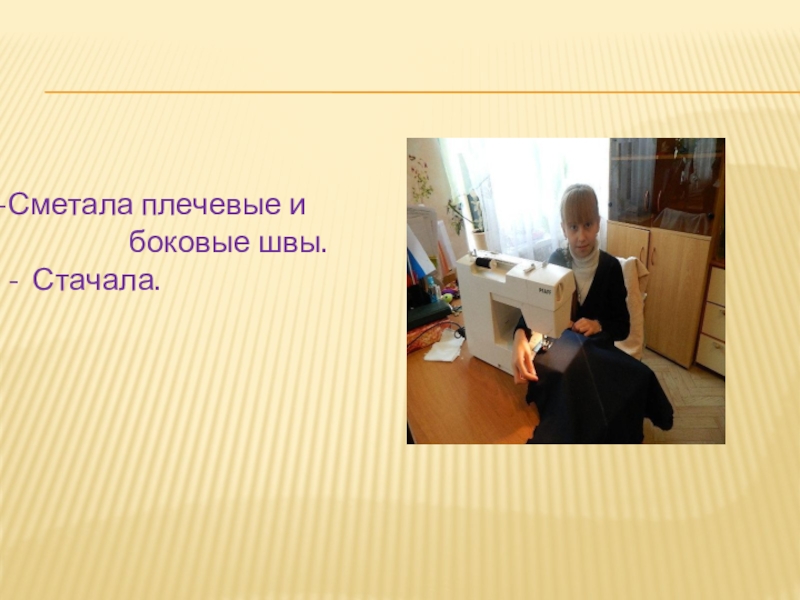 -Сметала плечевые и боковые швы.
- Стачала.